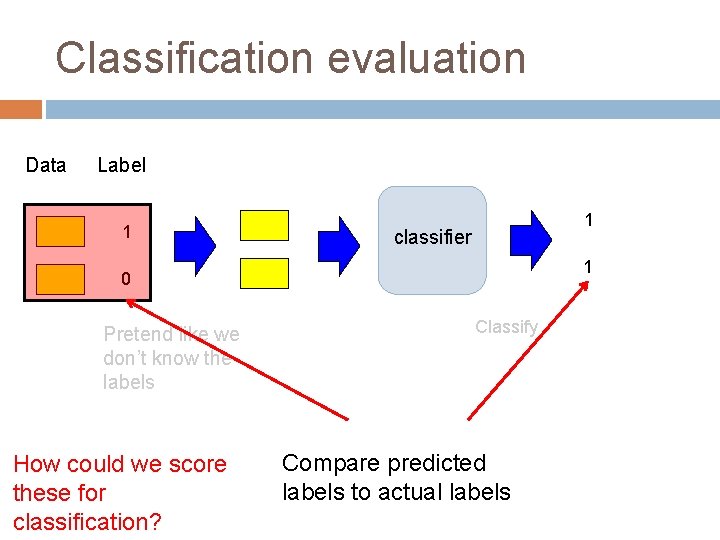 Classification evaluation

Data Label

1

0

classifier

1

1

Pretend like we don't know the labels

Classify

How could we score these for classification?

Compare predicted labels to actual labels